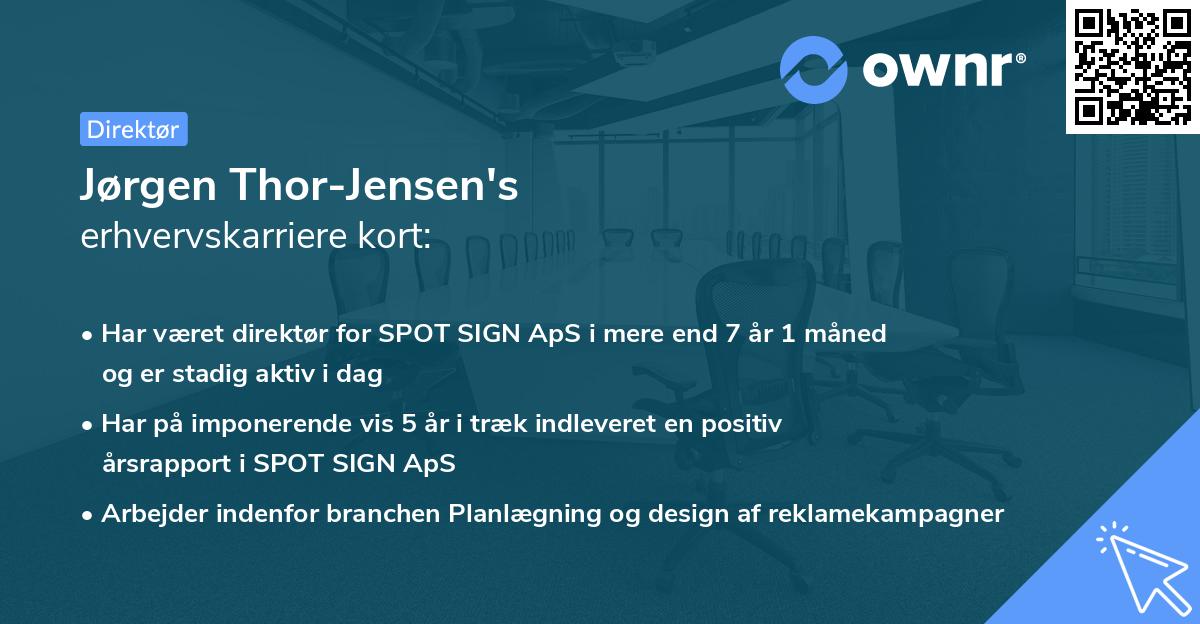 ownr®

Direktør

Jørgen Thor-Jensen's
erhvervskarriere kort:

• Har været direktør for SPOT SIGN ApS i mere end 7 år 1 måned og er stadig aktiv i dag

• Har på imponerende vis 5 år i træk indleveret en positiv årsrapport i SPOT SIGN ApS

• Arbejder indenfor branchen Planlægning og design af reklamekampagner